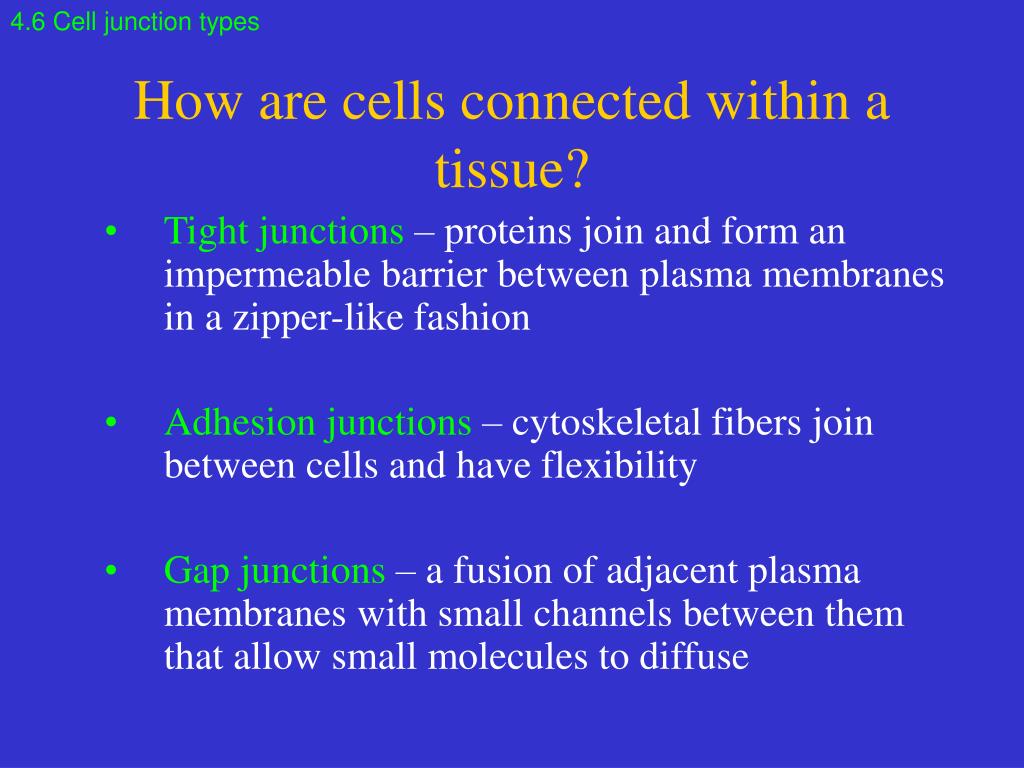 4.6 Cell junction types

How are cells connected within a tissue?

• Tight junctions – proteins join and form an impermeable barrier between plasma membranes in a zipper-like fashion

• Adhesion junctions – cytoskeletal fibers join between cells and have flexibility

• Gap junctions – a fusion of adjacent plasma membranes with small channels between them that allow small molecules to diffuse